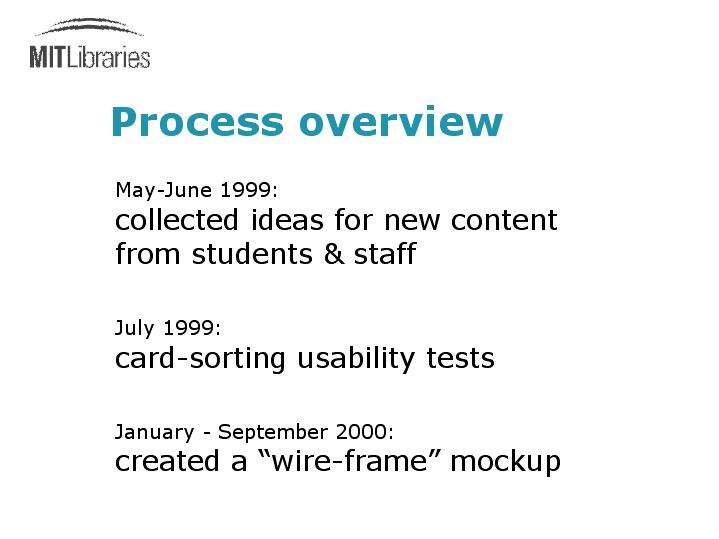 MITLibraries

Process overview

May-June 1999:
collected ideas for new content from students & staff

July 1999:
card-sorting usability tests

January - September 2000:
created a “wire-frame” mockup